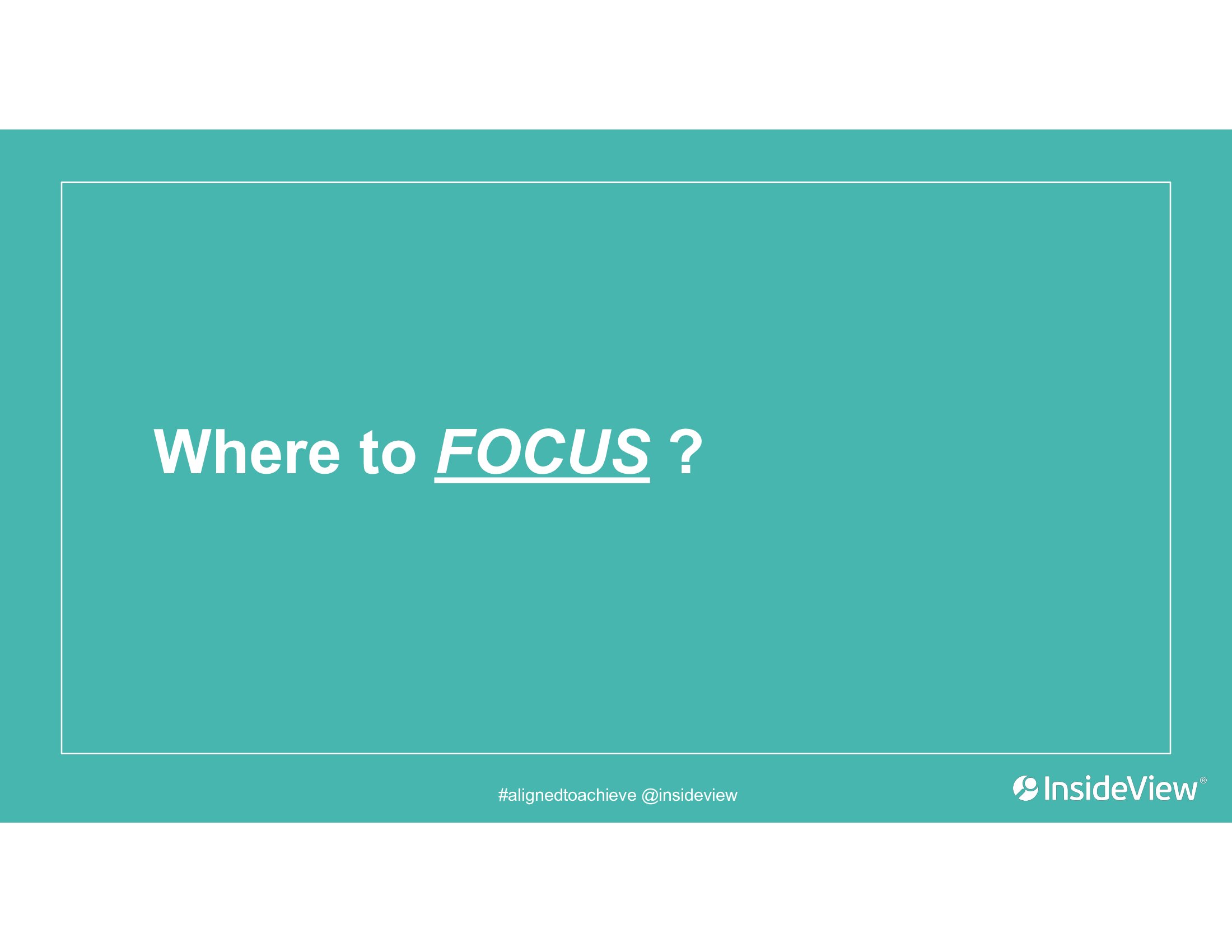 Where to FOCUS ?

#alignedtoachieve @insideview

InsideView®